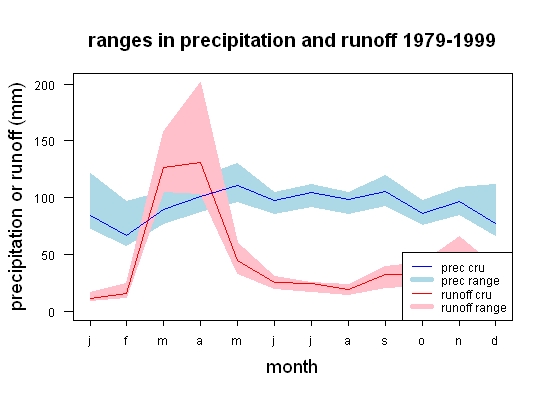 ranges in precipitation and runoff 1979-1999

precipitation or runoff (mm)

200
150
100
50
0

prec cru
prec range
runoff cru
runoff range

j f m a m j j a s o n d

month